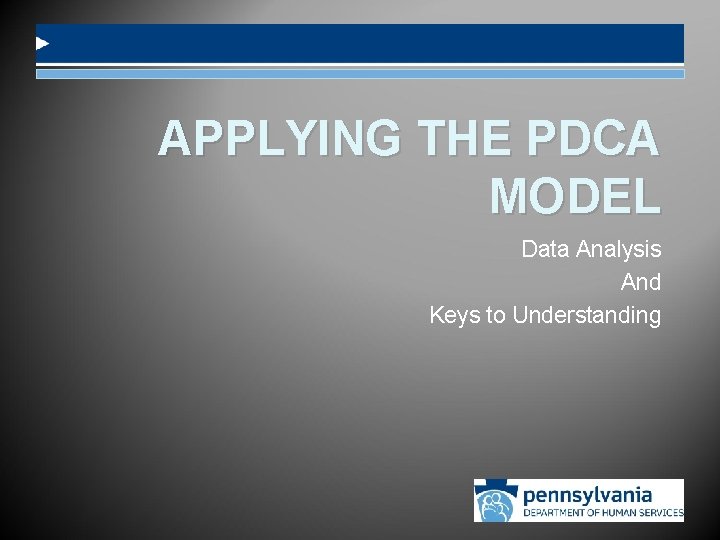 APPLYING THE PDCA MODEL

Data Analysis
And
Keys to Understanding

pennsylvania
DEPARTMENT OF HUMAN SERVICES